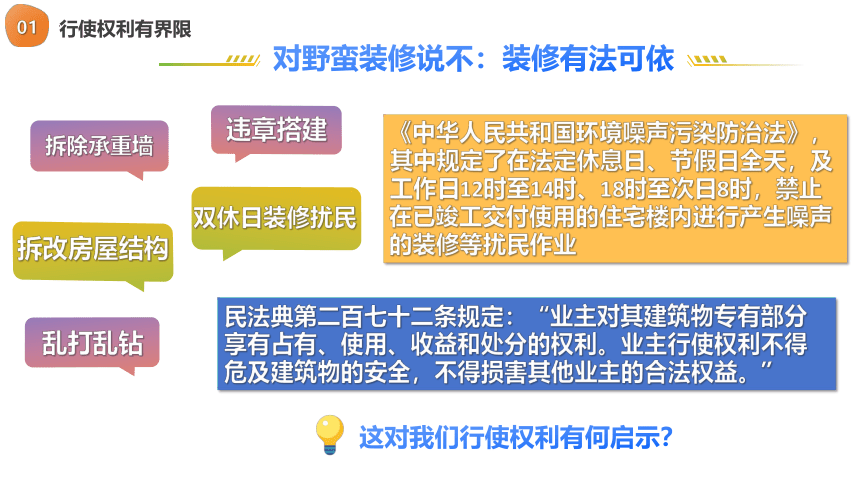 01 行使权利有界限

对野蛮装修说不：装修有法可依

拆除承重墙

违章搭建

双休日装修扰民

拆改房屋结构

乱打乱钻

《中华人民共和国环境噪声污染防治法》，其中规定了在法定休息日、节假日全天，及工作日12时至14时、18时至次日8时，禁止在已竣工交付使用的住宅楼内进行产生噪声的装修等扰民作业

民法典第二百七十二条规定：“业主对其建筑物专有部分享有占有、使用、收益和处分的权利。业主行使权利不得危及建筑物的安全，不得损害其他业主的合法权益。”

这对我们行使权利有何启示?